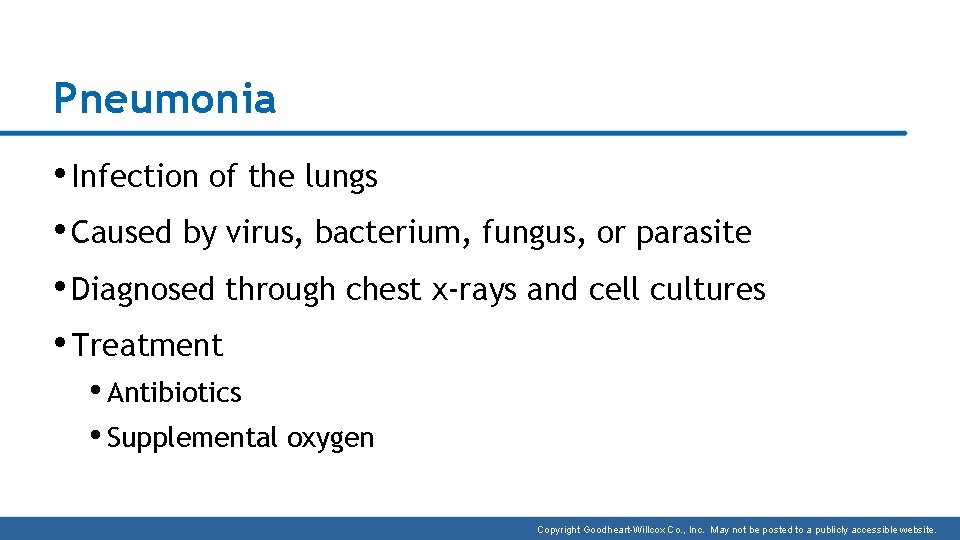 Pneumonia

• Infection of the lungs
• Caused by virus, bacterium, fungus, or parasite
• Diagnosed through chest x-rays and cell cultures
• Treatment
  • Antibiotics
  • Supplemental oxygen

Copyright Goodheart-Willcox Co., Inc. May not be posted to a publicly accessible website.